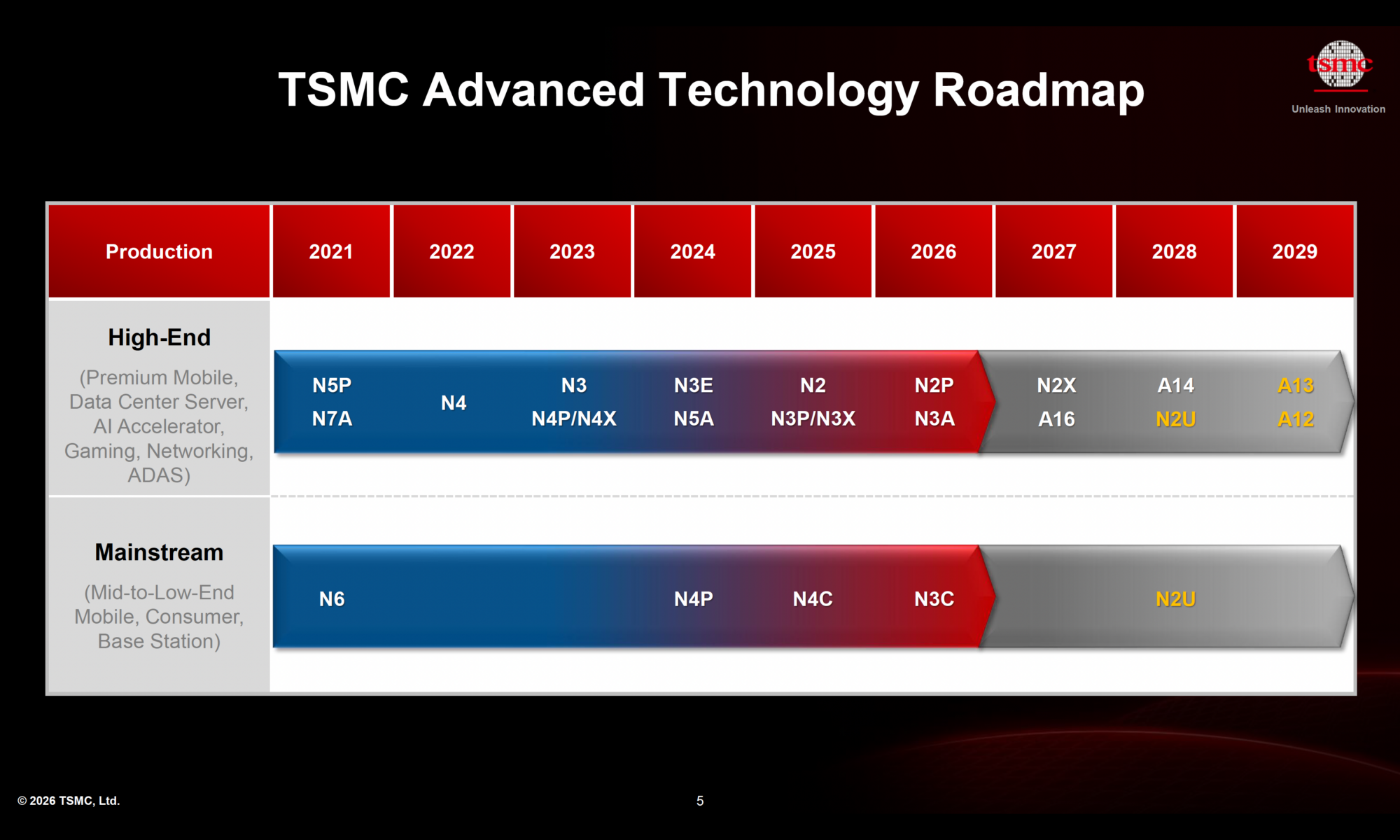 TSMC Advanced Technology Roadmap

tsmc
Unleash Innovation

| Production | 2021 | 2022 | 2023 | 2024 | 2025 | 2026 | 2027 | 2028 | 2029 |
|---|---|---|---|---|---|---|---|---|---|
| High-End (Premium Mobile, Data Center Server, AI Accelerator, Gaming, Networking, ADAS) | N5P N7A | N4 | N3 N4P/N4X | N3E N5A | N2 N3P/N3X | N2P N3A | N2X A16 | A14 N2U | A13 A12 |
| Mainstream (Mid-to-Low-End Mobile, Consumer, Base Station) | N6 | | | N4P | N4C | N3C | | N2U | |

© 2026 TSMC, Ltd.

5